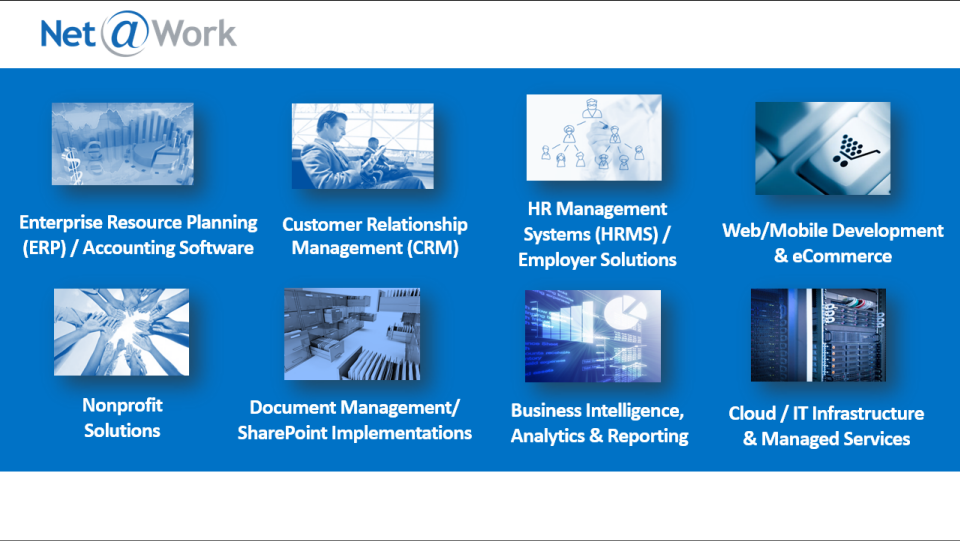 Net@Work

Enterprise Resource Planning (ERP) / Accounting Software

Customer Relationship Management (CRM)

HR Management Systems (HRMS) / Employer Solutions

Web/Mobile Development & eCommerce

Nonprofit Solutions

Document Management/ SharePoint Implementations

Business Intelligence, Analytics & Reporting

Cloud / IT Infrastructure & Managed Services